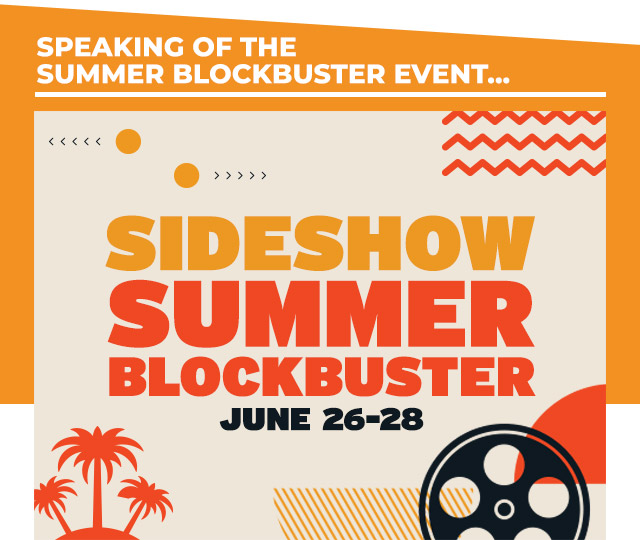 SPEAKING OF THE SUMMER BLOCKBUSTER EVENT...

SIDESHOW SUMMER BLOCKBUSTER

JUNE 26-28